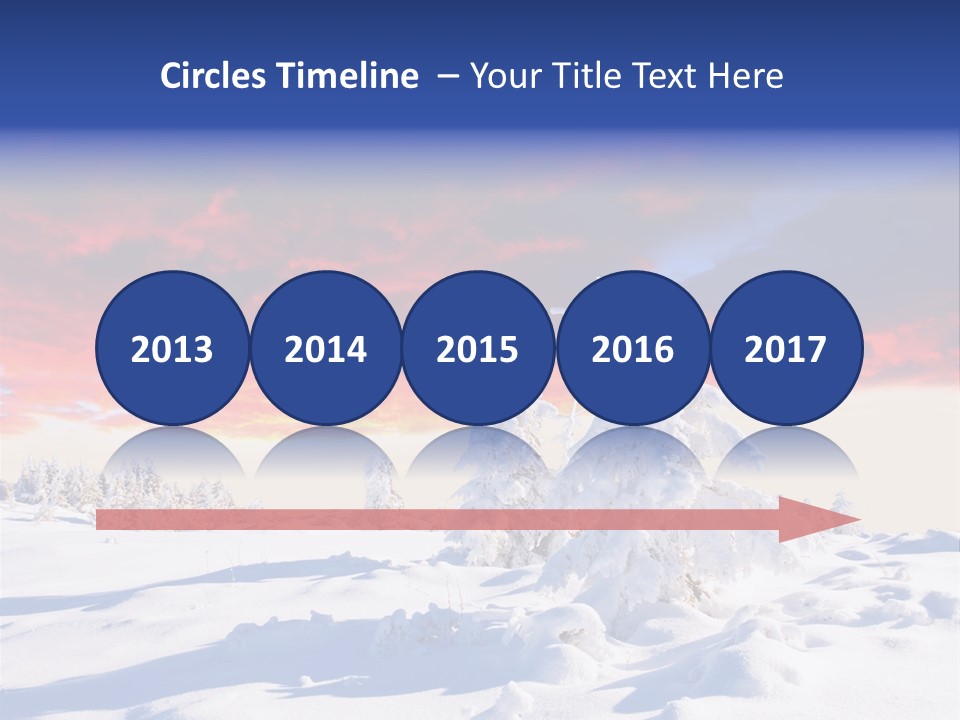 Circles Timeline – Your Title Text Here

2013

2014

2015

2016

2017